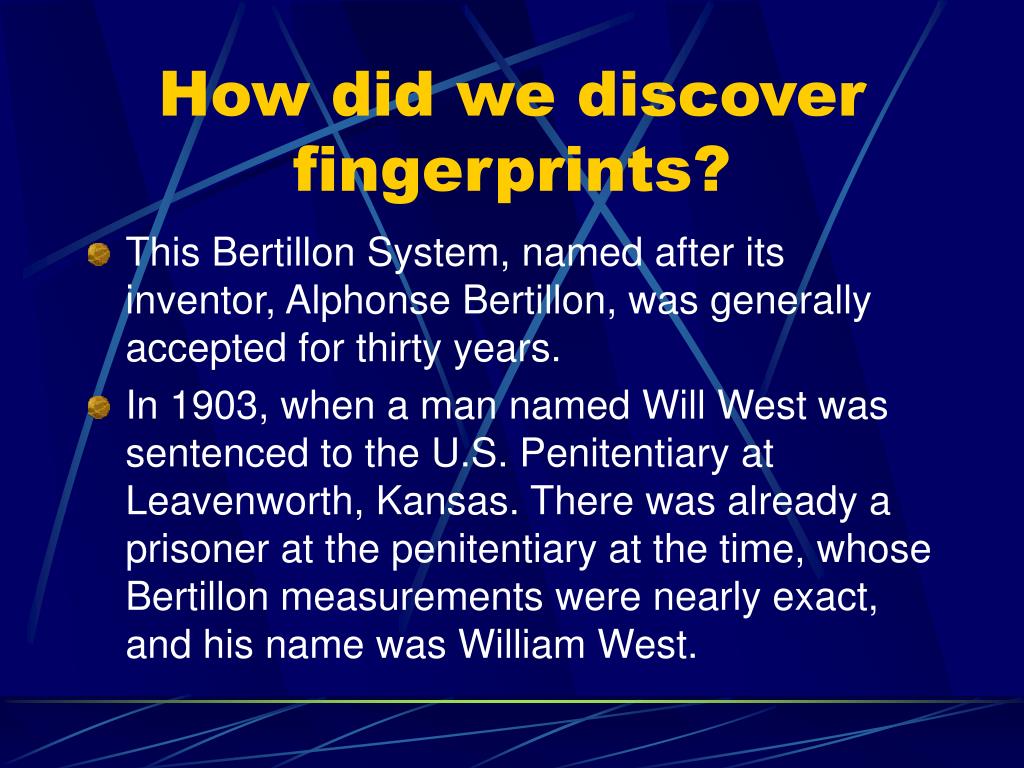 How did we discover fingerprints?

This Bertillon System, named after its inventor, Alphonse Bertillon, was generally accepted for thirty years.

In 1903, when a man named Will West was sentenced to the U.S. Penitentiary at Leavenworth, Kansas. There was already a prisoner at the penitentiary at the time, whose Bertillon measurements were nearly exact, and his name was William West.